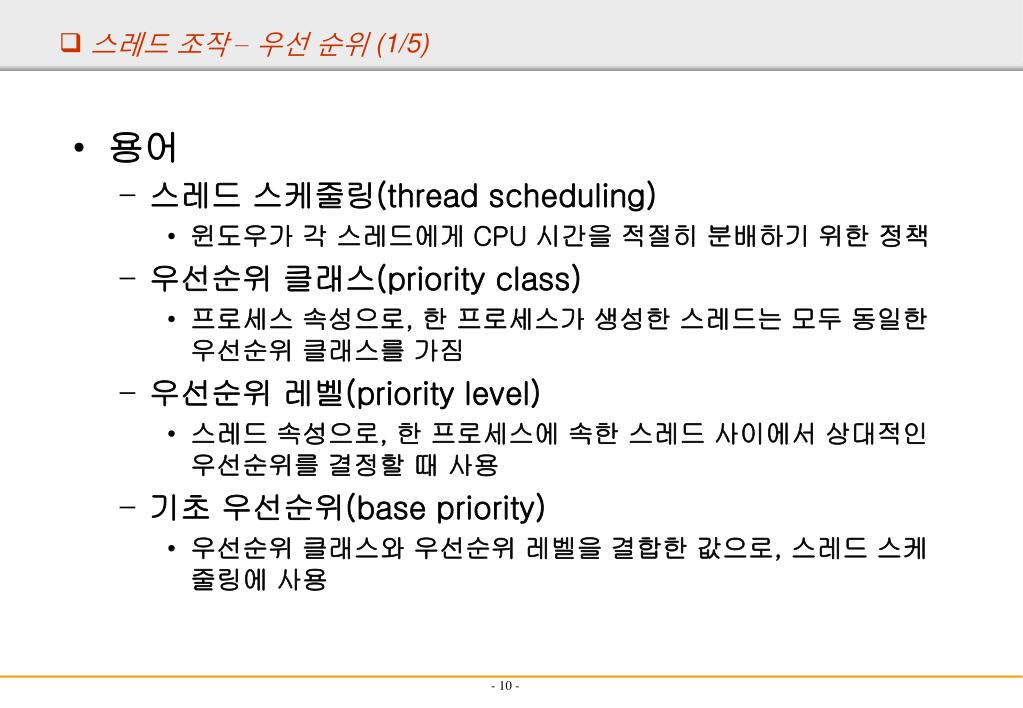 ❑ 스레드 조작 – 우선 순위 (1/5)

• 용어

– 스레드 스케줄링(thread scheduling)

• 윈도우가 각 스레드에게 CPU 시간을 적절히 분배하기 위한 정책

– 우선순위 클래스(priority class)

• 프로세스 속성으로, 한 프로세스가 생성한 스레드는 모두 동일한 우선순위 클래스를 가짐

– 우선순위 레벨(priority level)

• 스레드 속성으로, 한 프로세스에 속한 스레드 사이에서 상대적인 우선순위를 결정할 때 사용

– 기초 우선순위(base priority)

• 우선순위 클래스와 우선순위 레벨을 결합한 값으로, 스레드 스케줄링에 사용

- 10 -